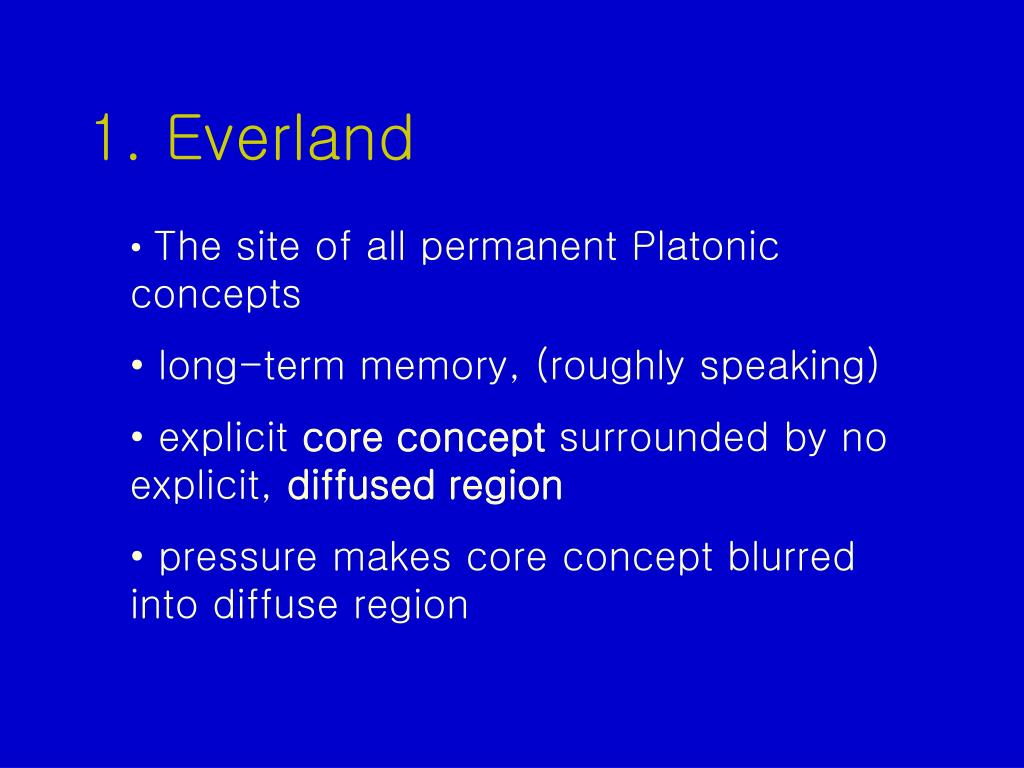 1. Everland

• The site of all permanent Platonic concepts

• long-term memory, (roughly speaking)

• explicit core concept surrounded by no explicit, diffused region

• pressure makes core concept blurred into diffuse region